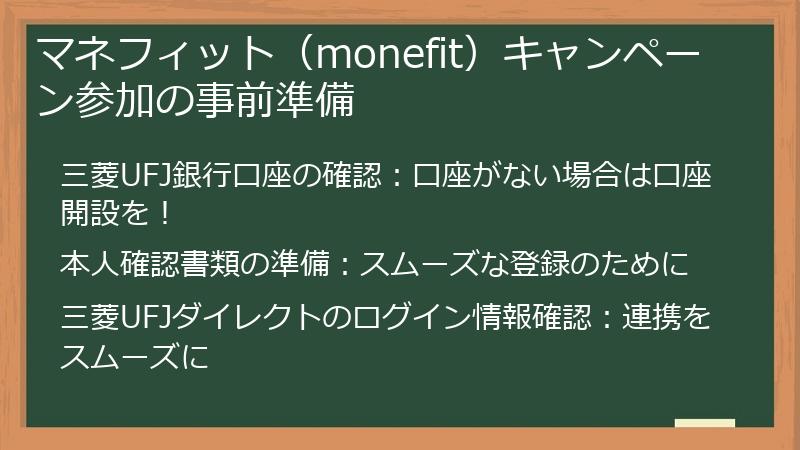 マネフィット（monefit）キャンペーン参加の事前準備

三菱UFJ銀行口座の確認：口座がない場合は口座開設を！

本人確認書類の準備：スムーズな登録のために

三菱UFJダイレクトのログイン情報確認：連携をスムーズに